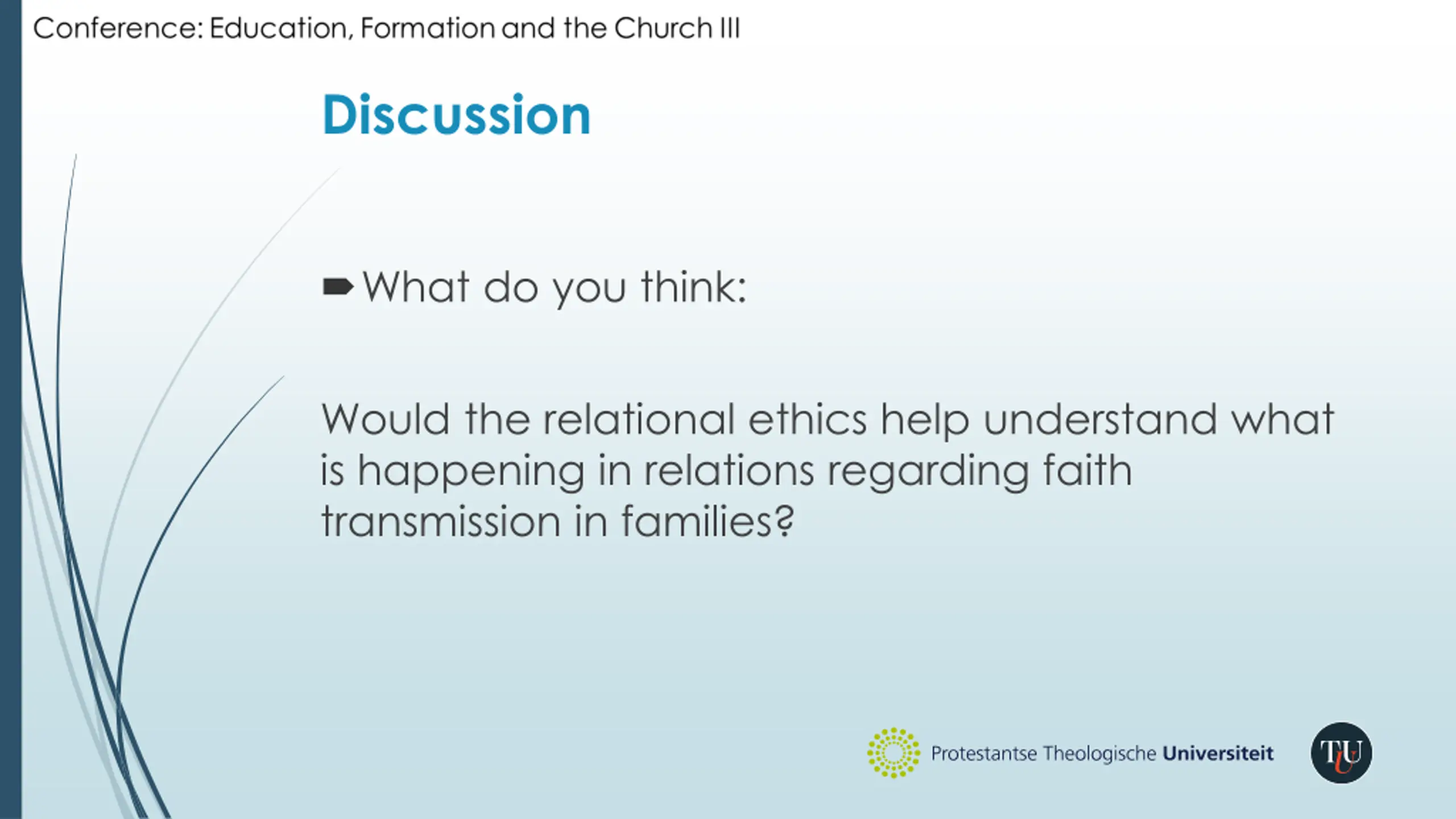 Conference: Education, Formation and the Church III

Discussion

What do you think:

Would the relational ethics help understand what is happening in relations regarding faith transmission in families?

Protestantse Theologische Universiteit

TU